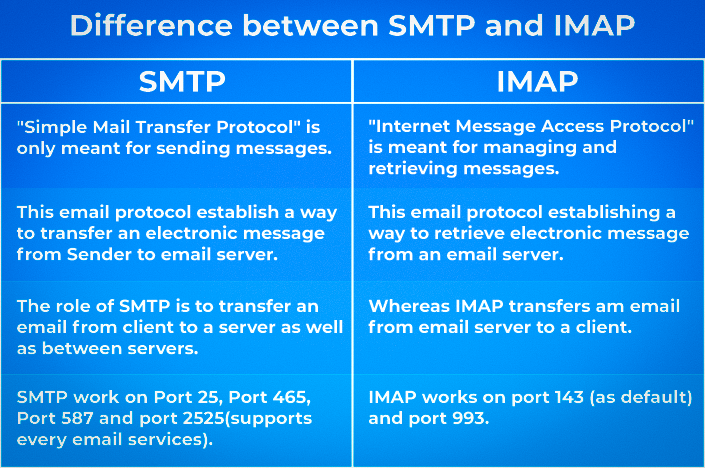 Difference between SMTP and IMAP

| SMTP | IMAP |
|---|---|
| "Simple Mail Transfer Protocol" is only meant for sending messages. | "Internet Message Access Protocol" is meant for managing and retrieving messages. |
| This email protocol establish a way to transfer an electronic message from Sender to email server. | This email protocol establishing a way to retrieve electronic message from an email server. |
| The role of SMTP is to transfer an email from client to a server as well as between servers. | Whereas IMAP transfers am email from email server to a client. |
| SMTP work on Port 25, Port 465, Port 587 and port 2525(supports every email services). | IMAP works on port 143 (as default) and port 993. |